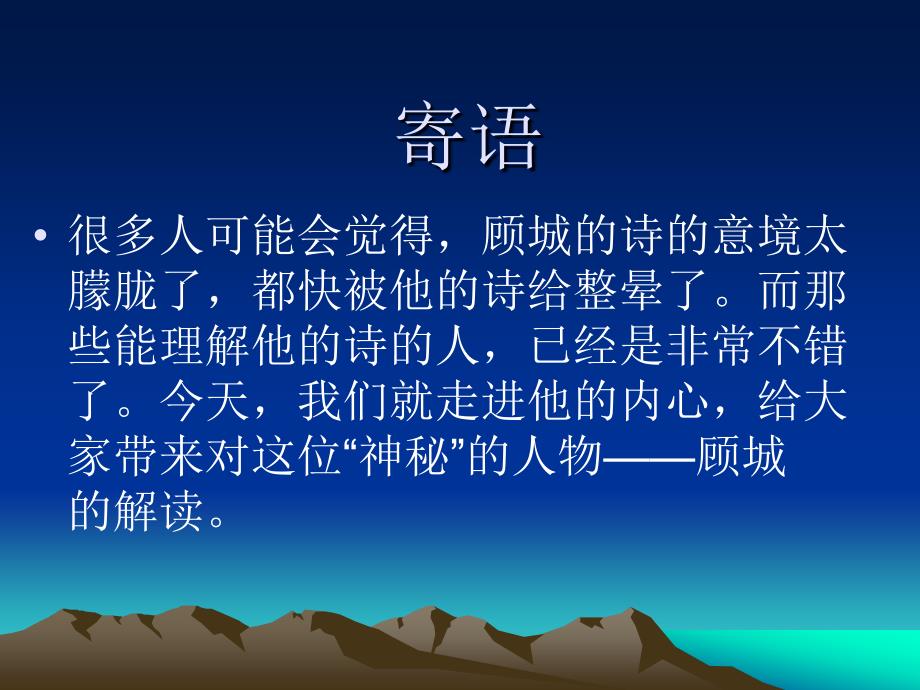 寄语

• 很多人可能会觉得，顾城的诗的意境太朦胧了，都快被他的诗给整晕了。而那些能理解他的诗的人，已经是非常不错了。今天，我们就走进他的内心，给大家带来对这位“神秘”的人物——顾城的解读。